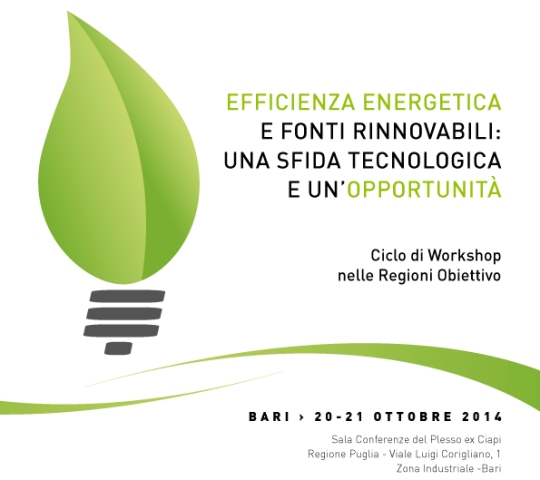 EFFICIENZA ENERGETICA
E FONTI RINNOVABILI:
UNA SFIDA TECNOLOGICA
E UN'OPPORTUNITÀ

Ciclo di Workshop
nelle Regioni Obiettivo

BARI › 20-21 OTTOBRE 2014

Sala Conferenze del Plesso ex Ciapi
Regione Puglia - Viale Luigi Corigliano, 1
Zona Industriale -Bari